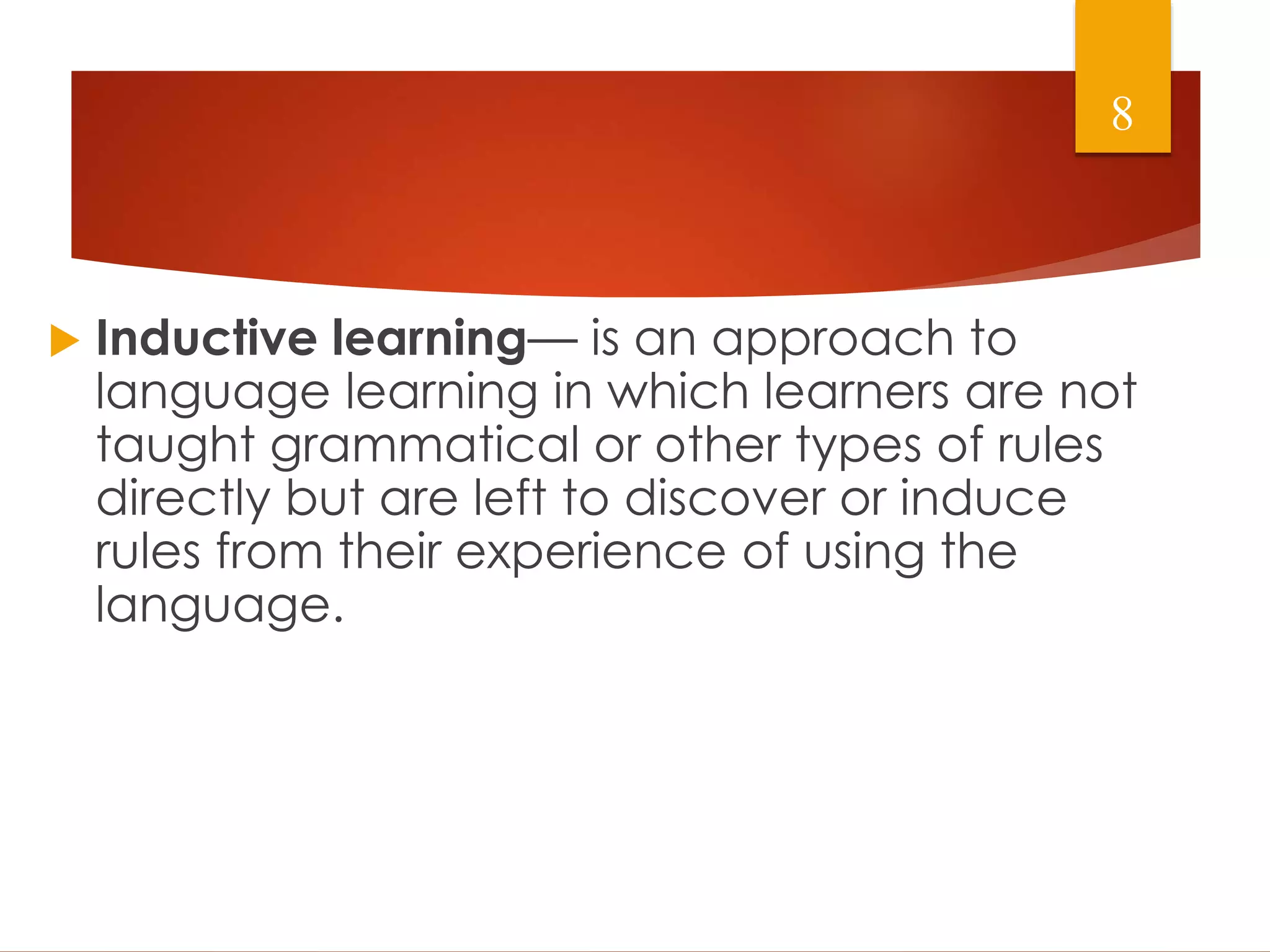 8

Inductive learning— is an approach to language learning in which learners are not taught grammatical or other types of rules directly but are left to discover or induce rules from their experience of using the language.